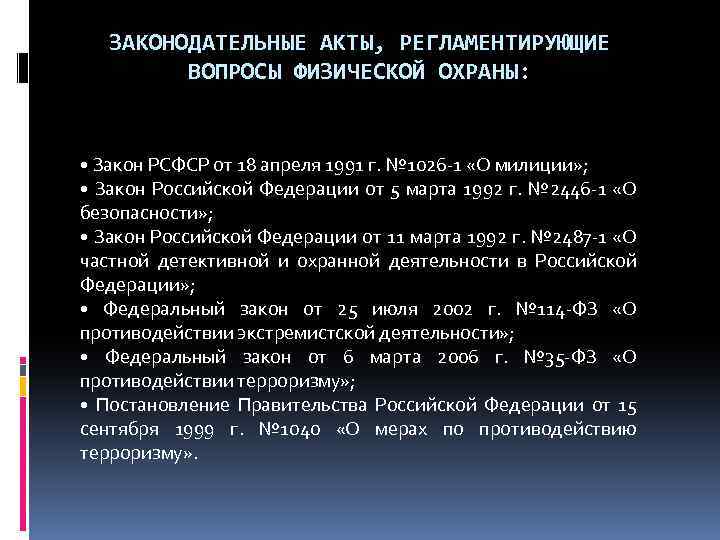 ЗАКОНОДАТЕЛЬНЫЕ АКТЫ, РЕГЛАМЕНТИРУЮЩИЕ ВОПРОСЫ ФИЗИЧЕСКОЙ ОХРАНЫ:

• Закон РСФСР от 18 апреля 1991 г. №1026-1 «О милиции»;
• Закон Российской Федерации от 5 марта 1992 г. №2446-1 «О безопасности»;
• Закон Российской Федерации от 11 марта 1992 г. №2487-1 «О частной детективной и охранной деятельности в Российской Федерации»;
• Федеральный закон от 25 июля 2002 г. №114-ФЗ «О противодействии экстремистской деятельности»;
• Федеральный закон от 6 марта 2006 г. №35-ФЗ «О противодействии терроризму»;
• Постановление Правительства Российской Федерации от 15 сентября 1999 г. №1040 «О мерах по противодействию терроризму».